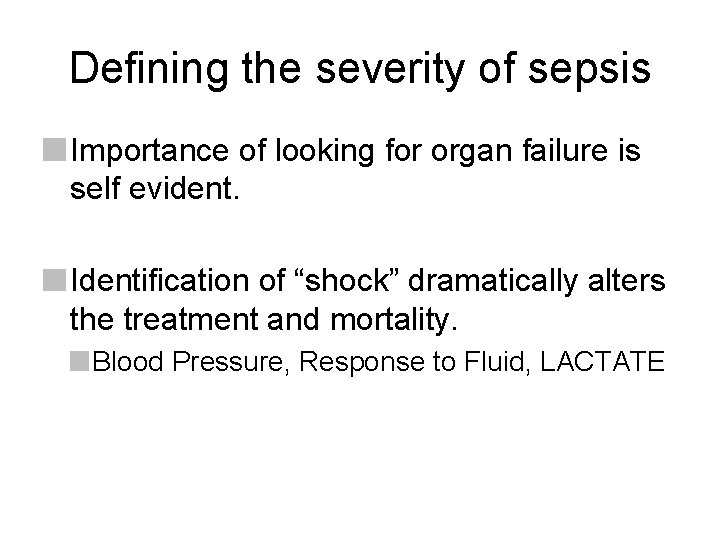 Defining the severity of sepsis

Importance of looking for organ failure is self evident.

Identification of “shock” dramatically alters the treatment and mortality.

Blood Pressure, Response to Fluid, LACTATE